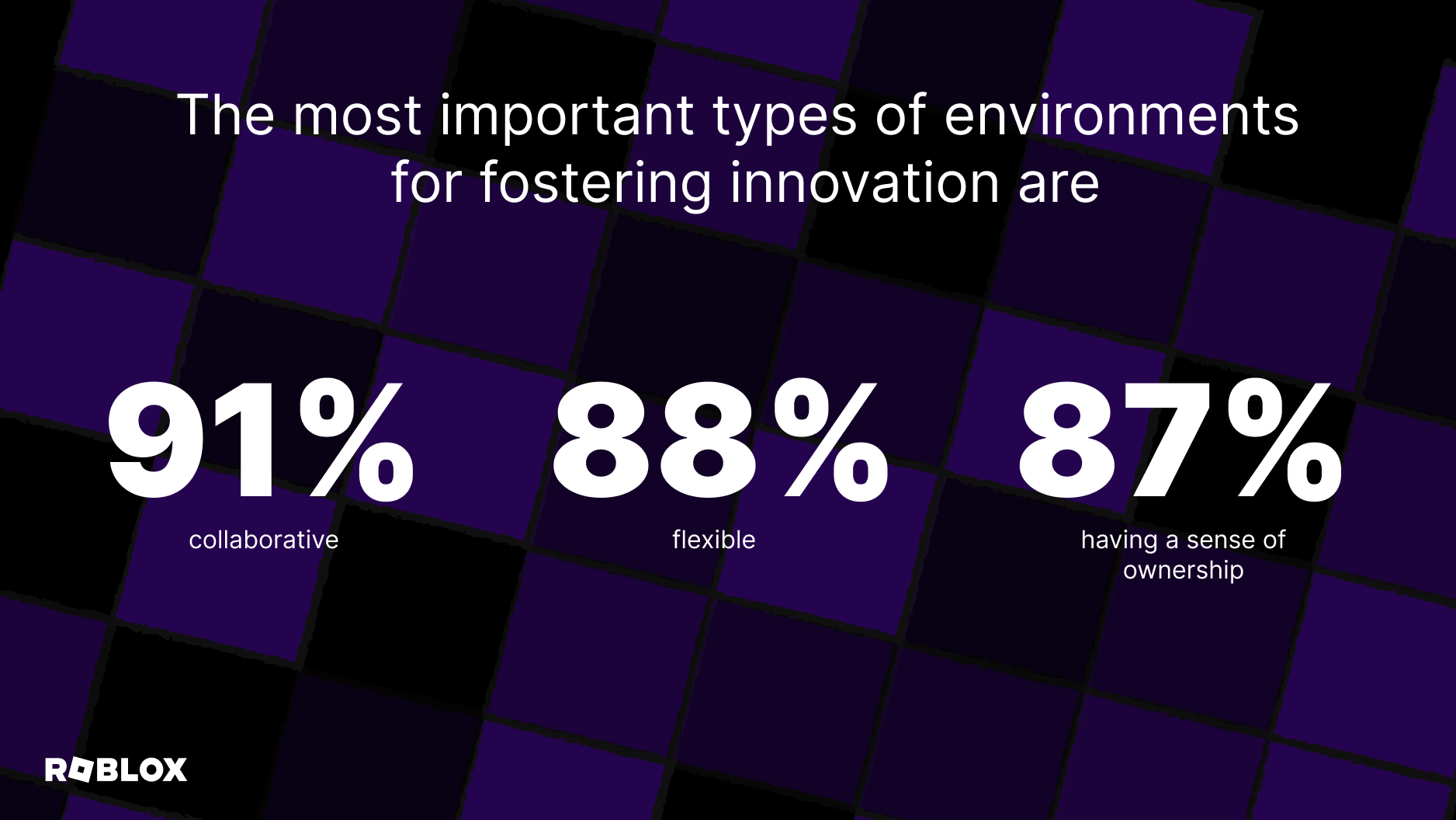 The most important types of environments for fostering innovation are

91%
collaborative

88%
flexible

87%
having a sense of ownership

ROBLOX